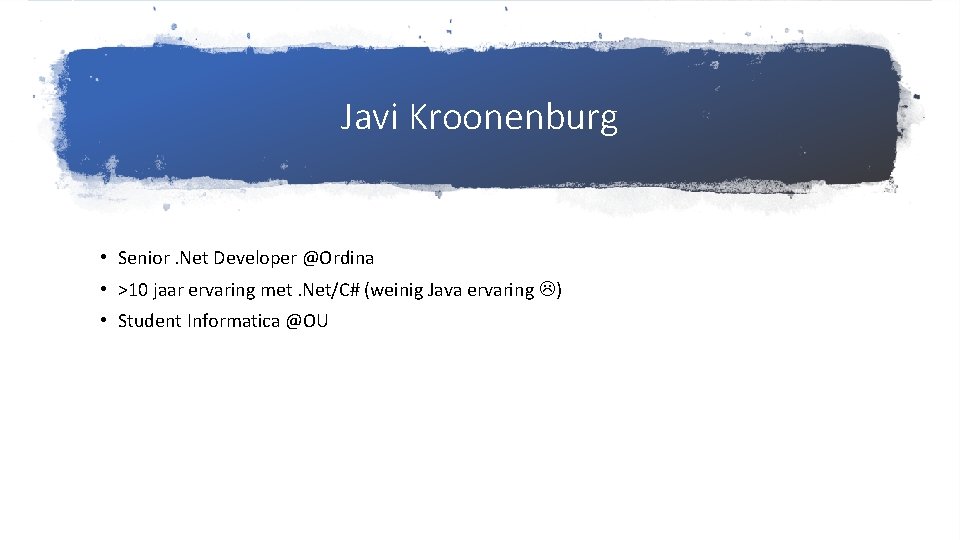 Javi Kroonenburg

• Senior .Net Developer @Ordina
• >10 jaar ervaring met .Net/C# (weinig Java ervaring ☹)
• Student Informatica @OU